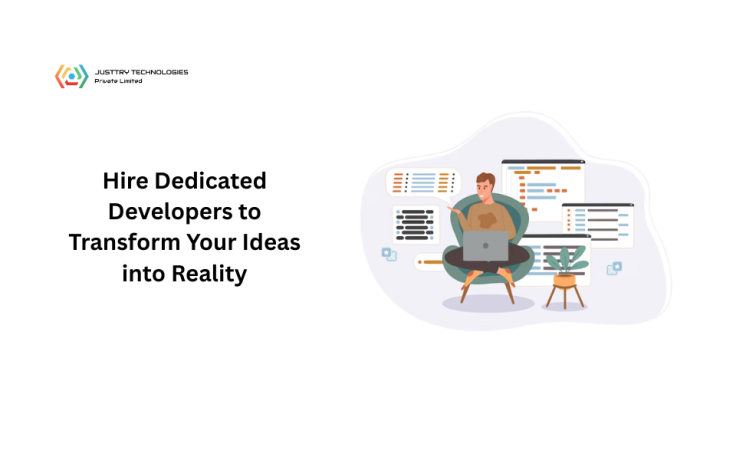 JUSTTRY TECHNOLOGIES
Private Limited

Hire Dedicated Developers to Transform Your Ideas into Reality